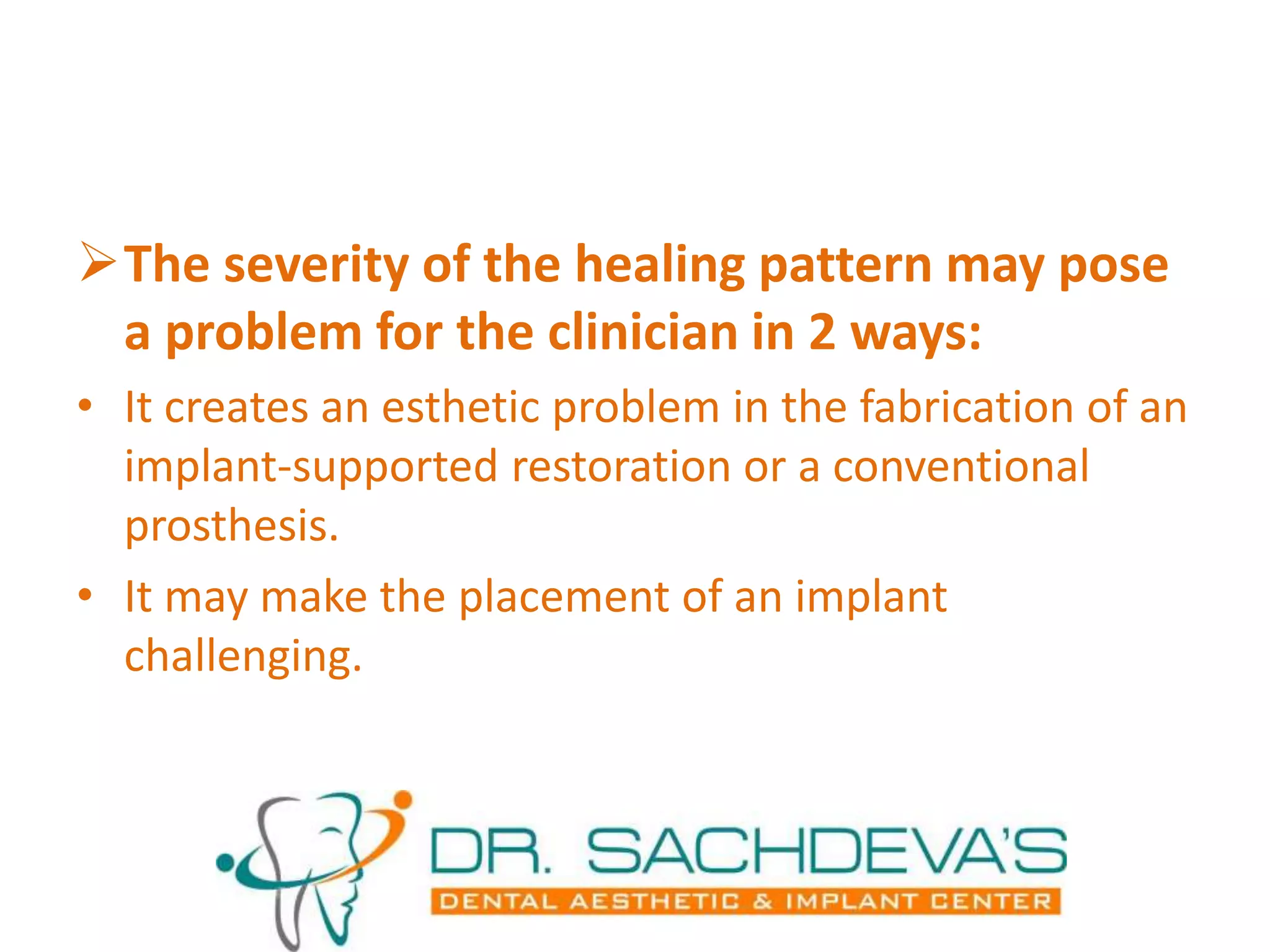 ➢ The severity of the healing pattern may pose a problem for the clinician in 2 ways:

• It creates an esthetic problem in the fabrication of an implant-supported restoration or a conventional prosthesis.

• It may make the placement of an implant challenging.

DR. SACHDEVA'S
DENTAL AESTHETIC & IMPLANT CENTER